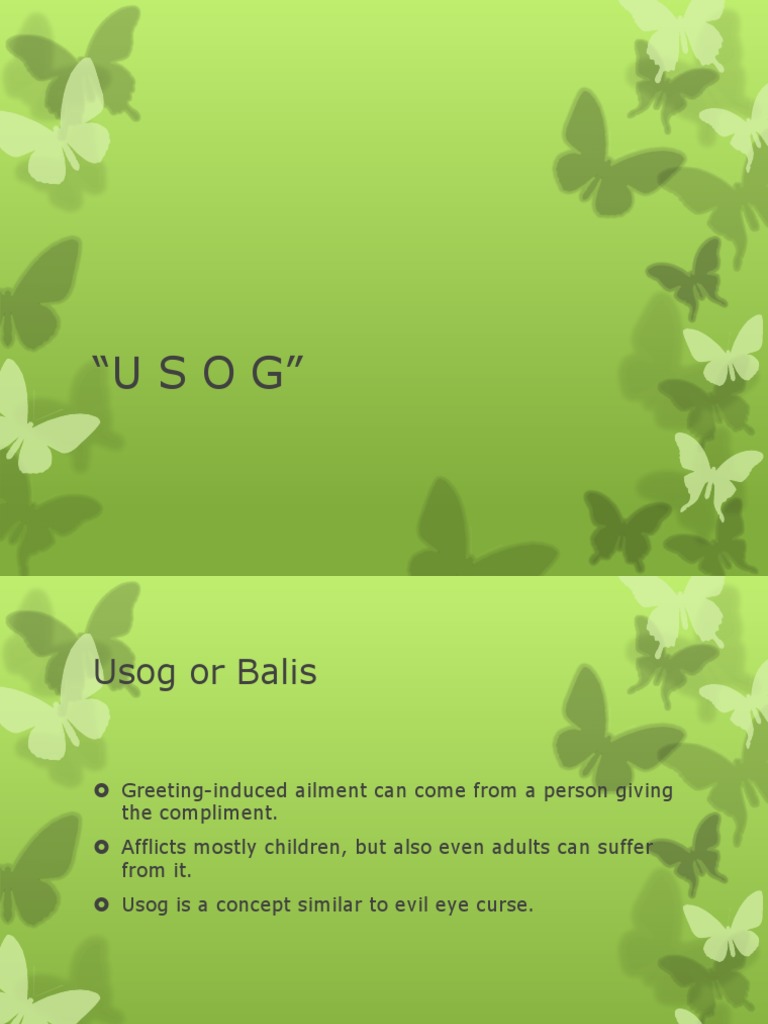 “U S O G”

Usog or Balis

Greeting-induced ailment can come from a person giving the compliment.

Afflicts mostly children, but also even adults can suffer from it.

Usog is a concept similar to evil eye curse.